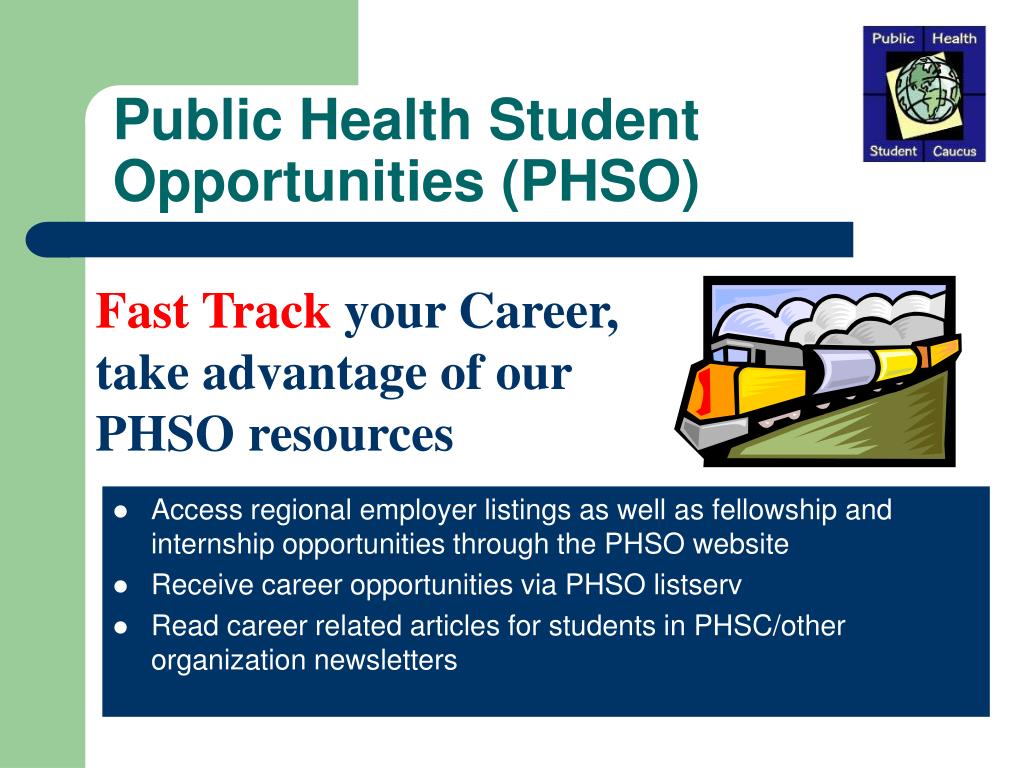 Public Health Student Opportunities (PHSO)

Public Health Student Caucus

Fast Track your Career, take advantage of our PHSO resources

- Access regional employer listings as well as fellowship and internship opportunities through the PHSO website
- Receive career opportunities via PHSO listserv
- Read career related articles for students in PHSC/other organization newsletters